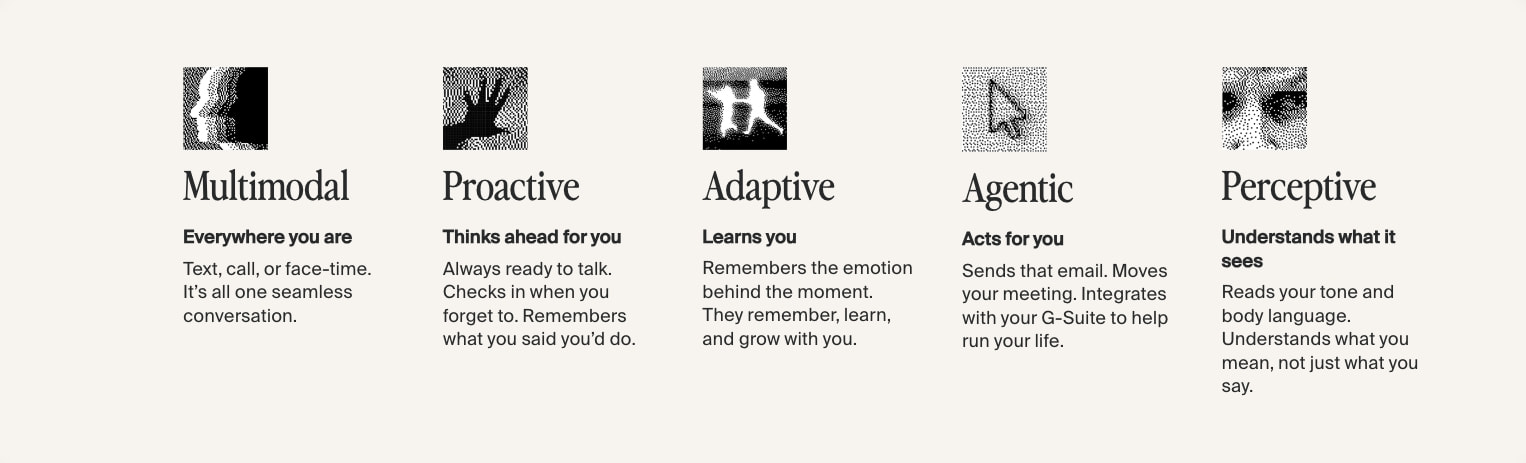 Multimodal

Everywhere you are

Text, call, or face-time. It's all one seamless conversation.

Proactive

Thinks ahead for you

Always ready to talk. Checks in when you forget to. Remembers what you said you'd do.

Adaptive

Learns you

Remembers the emotion behind the moment. They remember, learn, and grow with you.

Agentic

Acts for you

Sends that email. Moves your meeting. Integrates with your G-Suite to help run your life.

Perceptive

Understands what it sees

Reads your tone and body language. Understands what you mean, not just what you say.